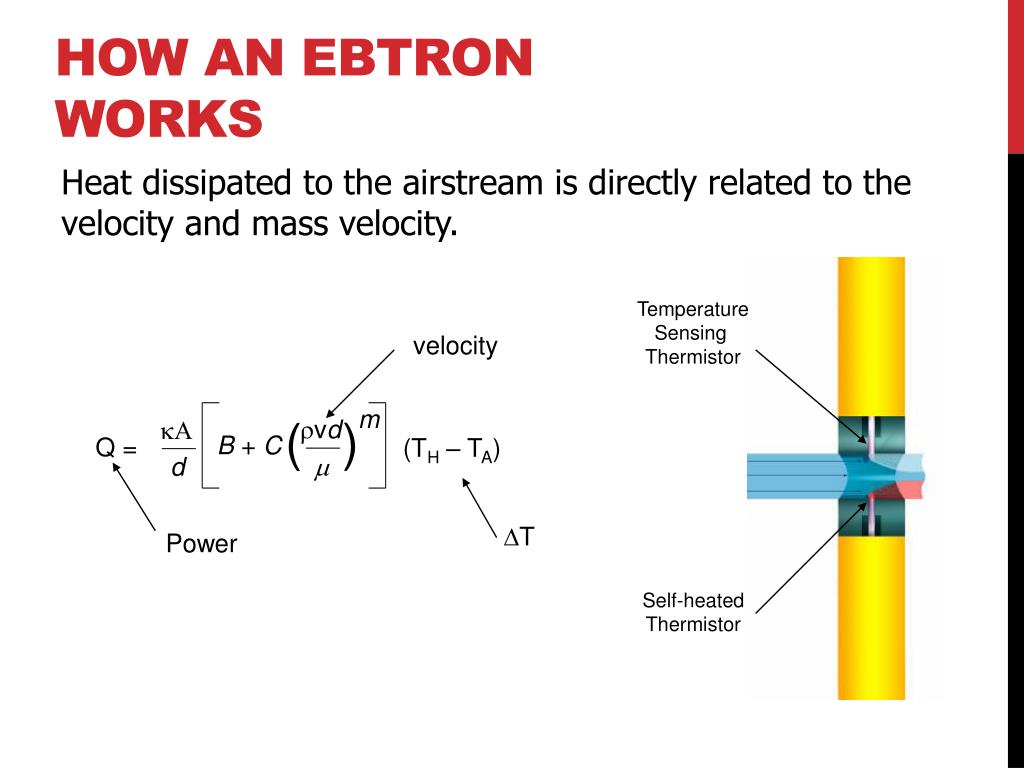 HOW AN EBTRON WORKS

Heat dissipated to the airstream is directly related to the velocity and mass velocity.

velocity

$Q = \frac{\kappa A}{d}\left[B + C\left(\frac{\rho v d}{\mu}\right)^m\right](T_H - T_A)$

Power

$\Delta T$

Temperature Sensing Thermistor

Self-heated Thermistor